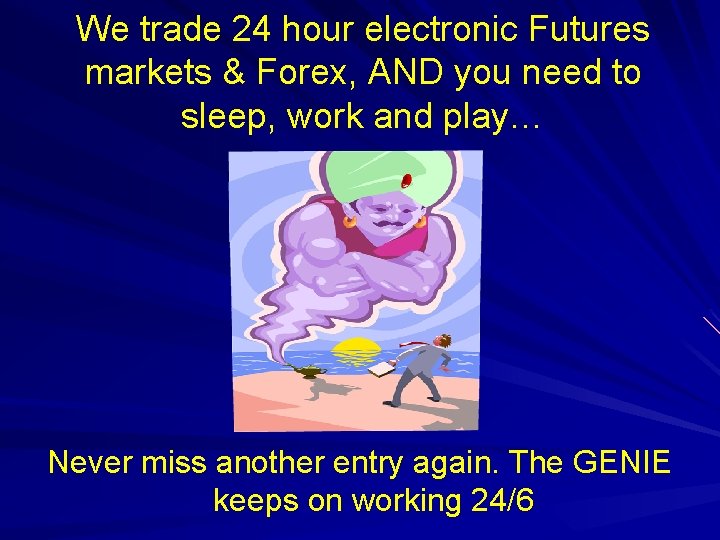 We trade 24 hour electronic Futures markets & Forex, AND you need to sleep, work and play…

Never miss another entry again. The GENIE keeps on working 24/6